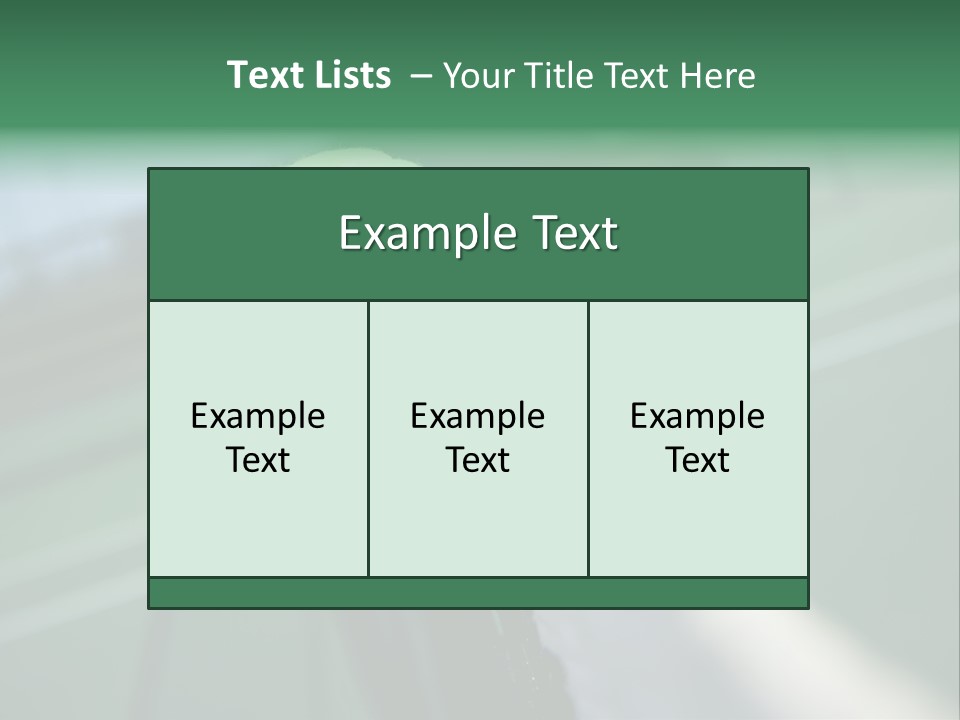 Text Lists – Your Title Text Here

Example Text

Example Text

Example Text

Example Text